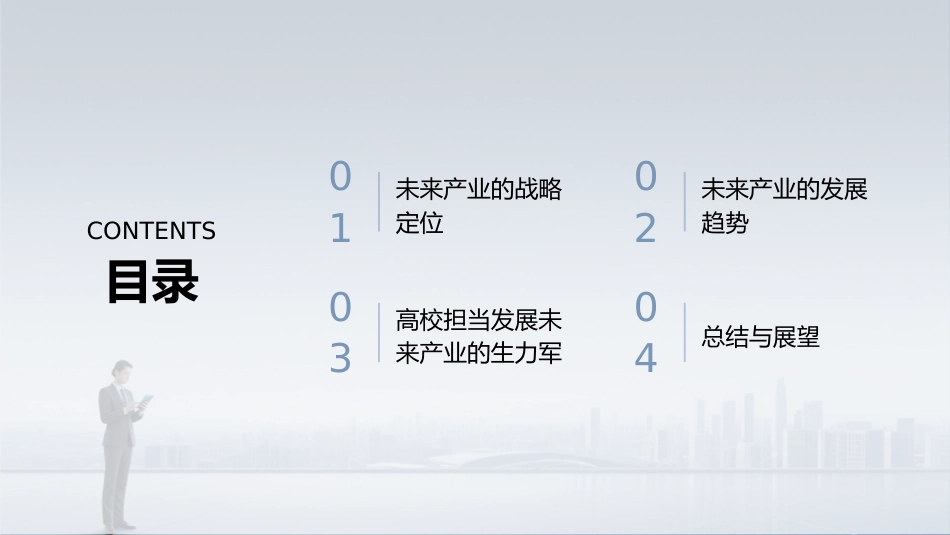 CONTENTS
目录

01
未来产业的战略定位

02
未来产业的发展趋势

03
高校担当发展未来产业的生力军

04
总结与展望